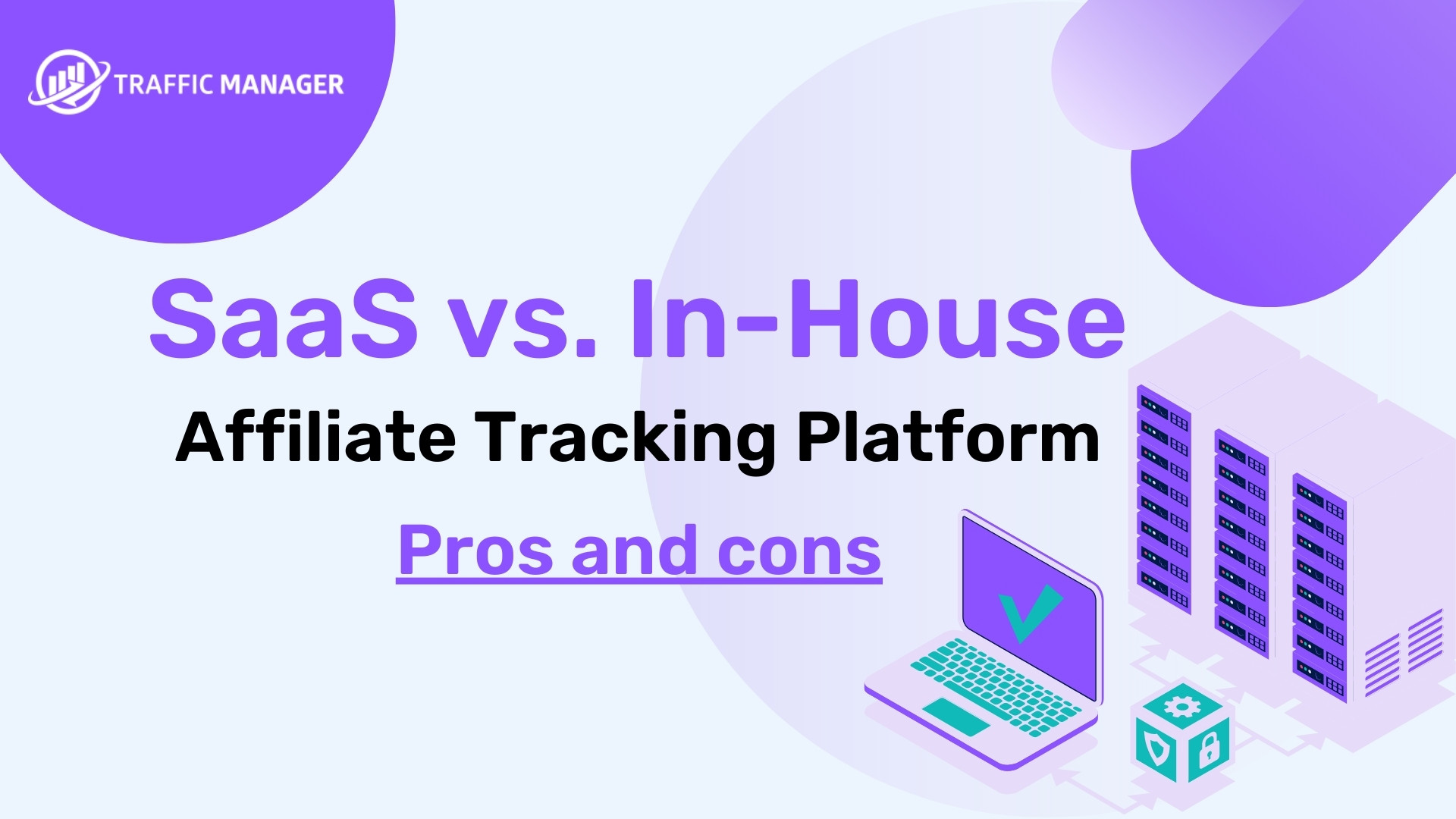 TRAFFIC MANAGER

SaaS vs. In-House

Affiliate Tracking Platform

Pros and cons